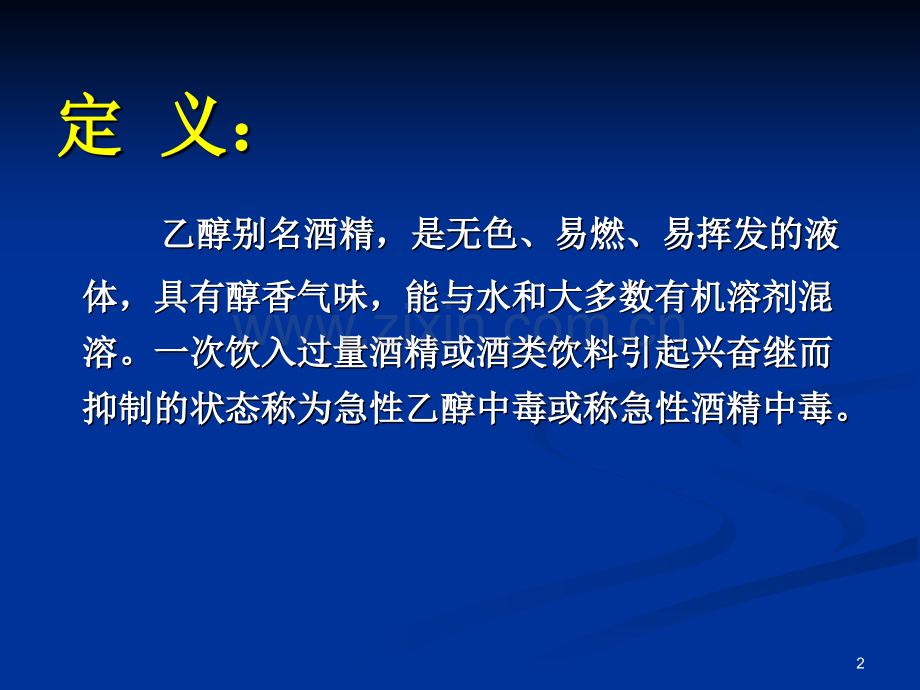 定 义：

乙醇别名酒精，是无色、易燃、易挥发的液体，具有醇香气味，能与水和大多数有机溶剂混溶。一次饮入过量酒精或酒类饮料引起兴奋继而抑制的状态称为急性乙醇中毒或称急性酒精中毒。

www.zixin.com.cn

2